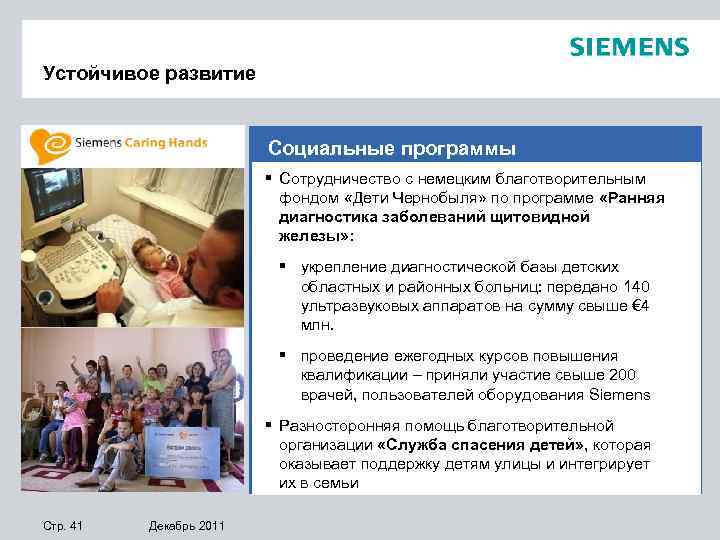 SIEMENS

Устойчивое развитие

Siemens Caring Hands

Социальные программы

▪ Сотрудничество с немецким благотворительным фондом «Дети Чернобыля» по программе «Ранняя диагностика заболеваний щитовидной железы»:

▪ укрепление диагностической базы детских областных и районных больниц: передано 140 ультразвуковых аппаратов на сумму свыше €4 млн.

▪ проведение ежегодных курсов повышения квалификации – приняли участие свыше 200 врачей, пользователей оборудования Siemens

▪ Разносторонняя помощь благотворительной организации «Служба спасения детей», которая оказывает поддержку детям улицы и интегрирует их в семьи

Стр. 41 Декабрь 2011